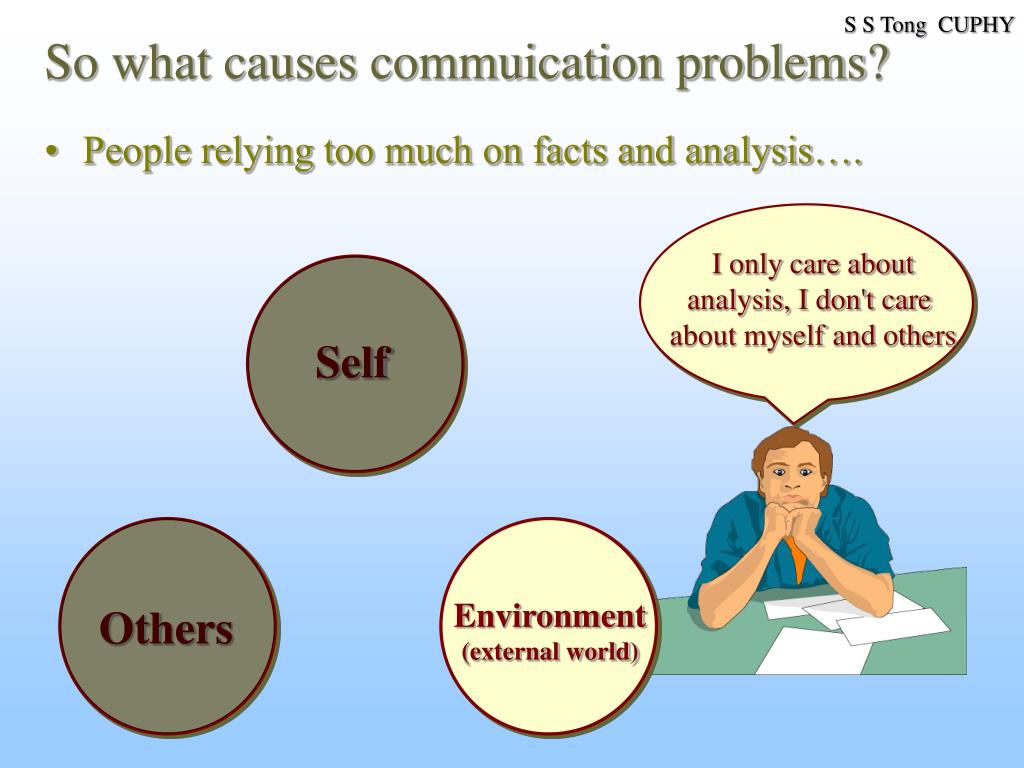 S S Tong CUPHY

So what causes commuication problems?

• People relying too much on facts and analysis….

I only care about analysis, I don't care about myself and others

Self

Others

Environment
(external world)